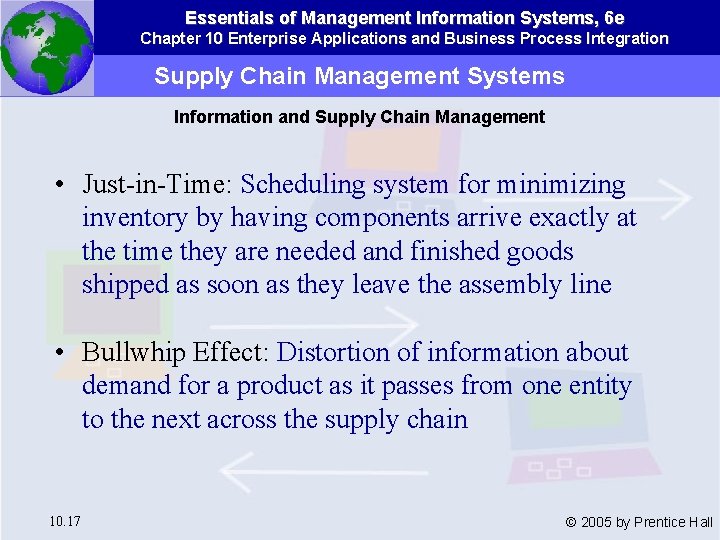 Essentials of Management Information Systems, 6e
Chapter 10 Enterprise Applications and Business Process Integration

Supply Chain Management Systems

Information and Supply Chain Management

• Just-in-Time: Scheduling system for minimizing inventory by having components arrive exactly at the time they are needed and finished goods shipped as soon as they leave the assembly line

• Bullwhip Effect: Distortion of information about demand for a product as it passes from one entity to the next across the supply chain

10.17

© 2005 by Prentice Hall